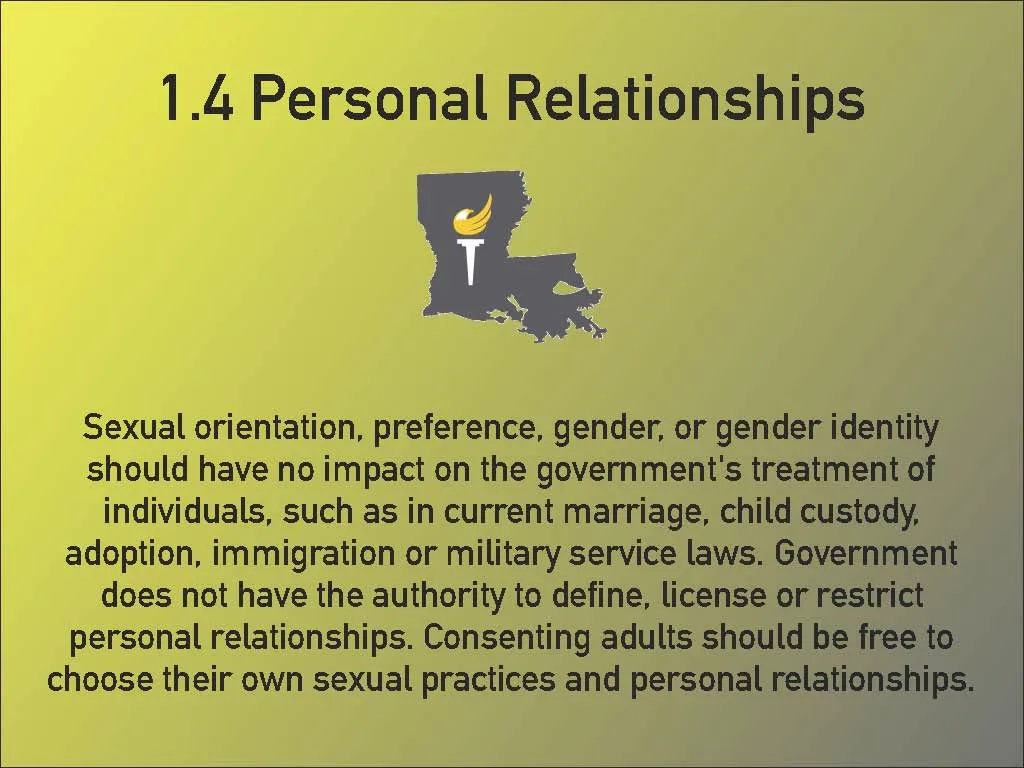 1.4 Personal Relationships

Sexual orientation, preference, gender, or gender identity should have no impact on the government's treatment of individuals, such as in current marriage, child custody, adoption, immigration or military service laws. Government does not have the authority to define, license or restrict personal relationships. Consenting adults should be free to choose their own sexual practices and personal relationships.